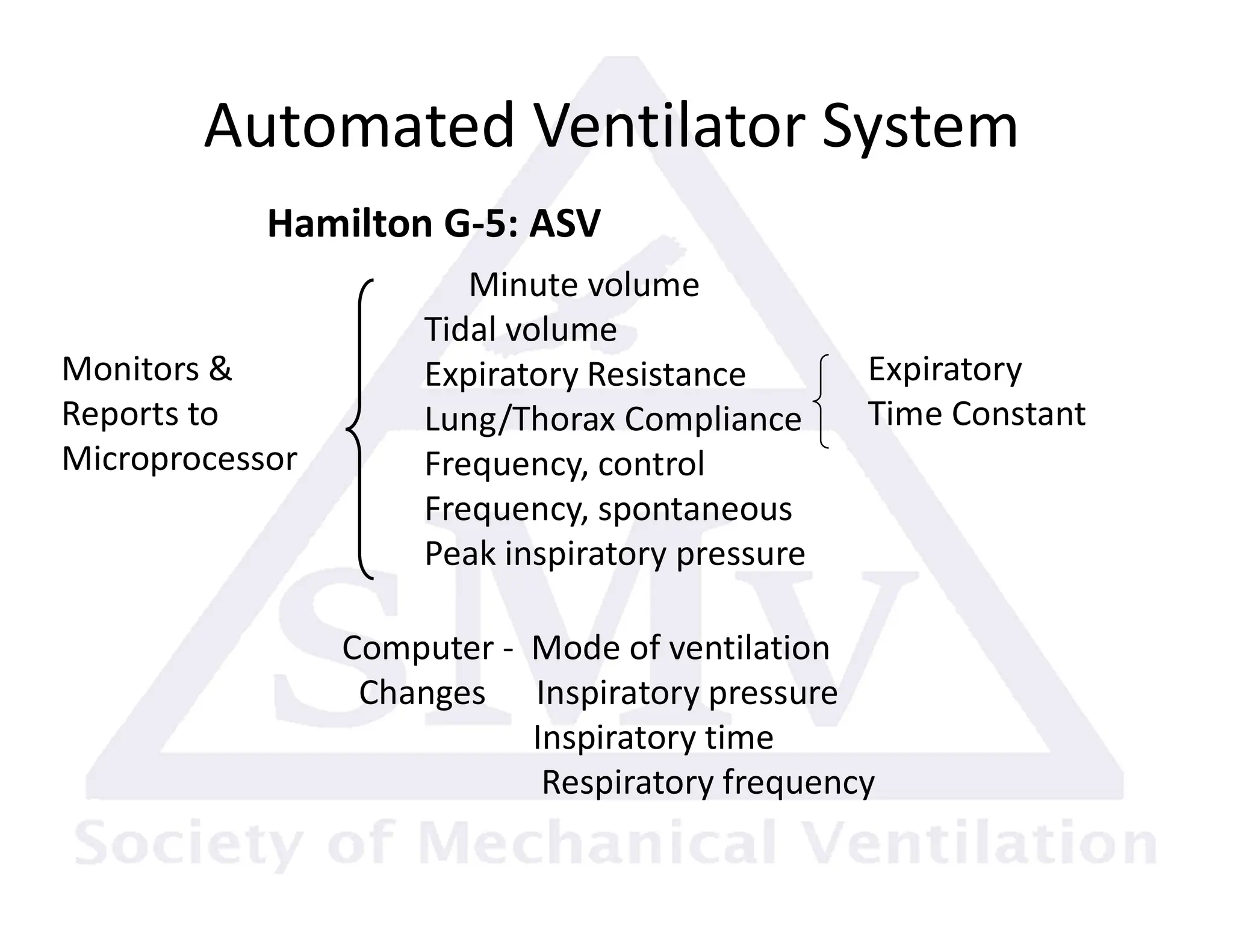 Automated Ventilator System

Hamilton G-5: ASV

Monitors & Reports to Microprocessor

Minute volume
Tidal volume
Expiratory Resistance
Lung/Thorax Compliance
Frequency, control
Frequency, spontaneous
Peak inspiratory pressure

Expiratory Time Constant

Computer - Changes

Mode of ventilation
Inspiratory pressure
Inspiratory time
Respiratory frequency

SMV

Society of Mechanical Ventilation